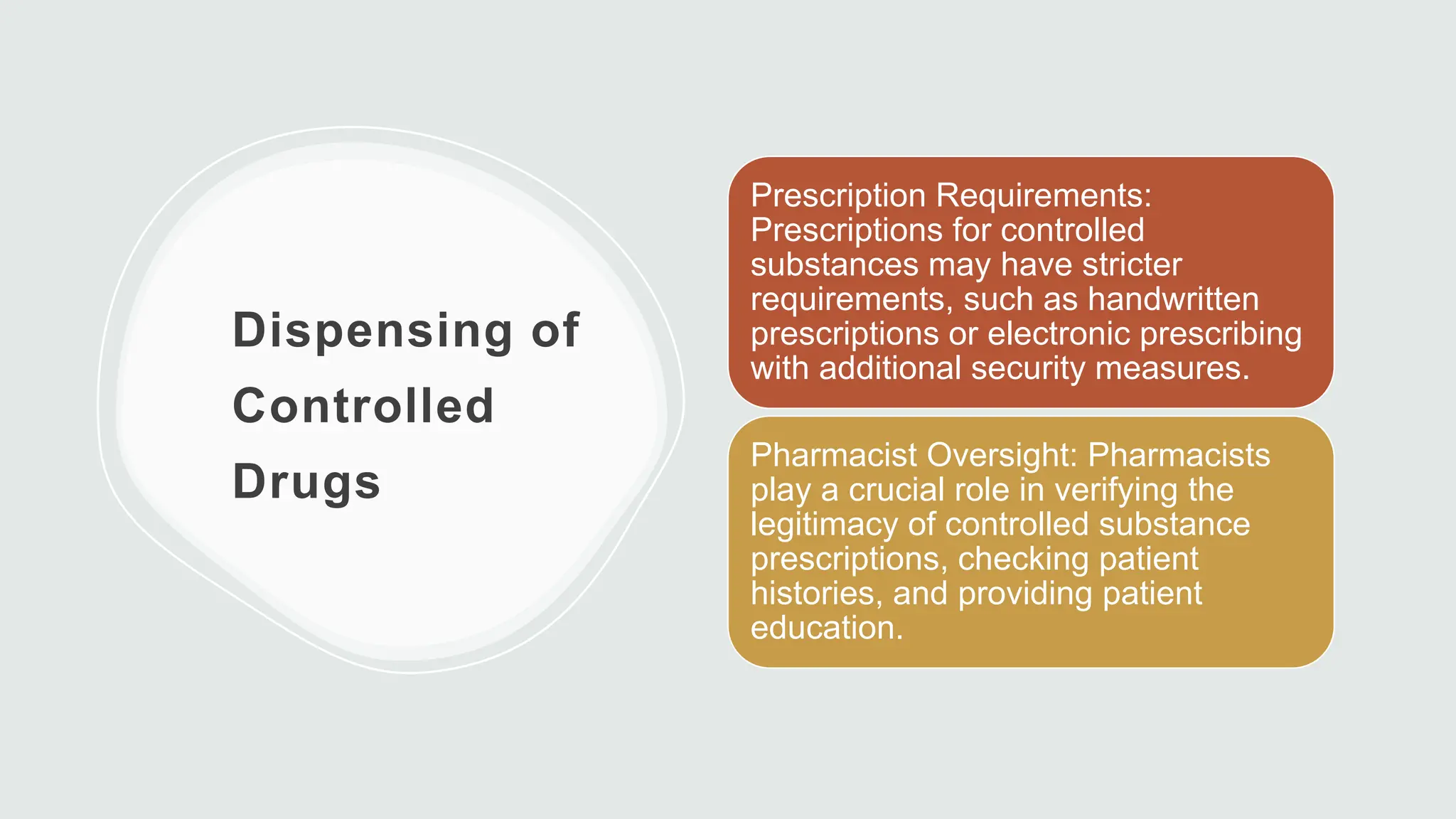 Dispensing of Controlled Drugs

Prescription Requirements: Prescriptions for controlled substances may have stricter requirements, such as handwritten prescriptions or electronic prescribing with additional security measures.

Pharmacist Oversight: Pharmacists play a crucial role in verifying the legitimacy of controlled substance prescriptions, checking patient histories, and providing patient education.